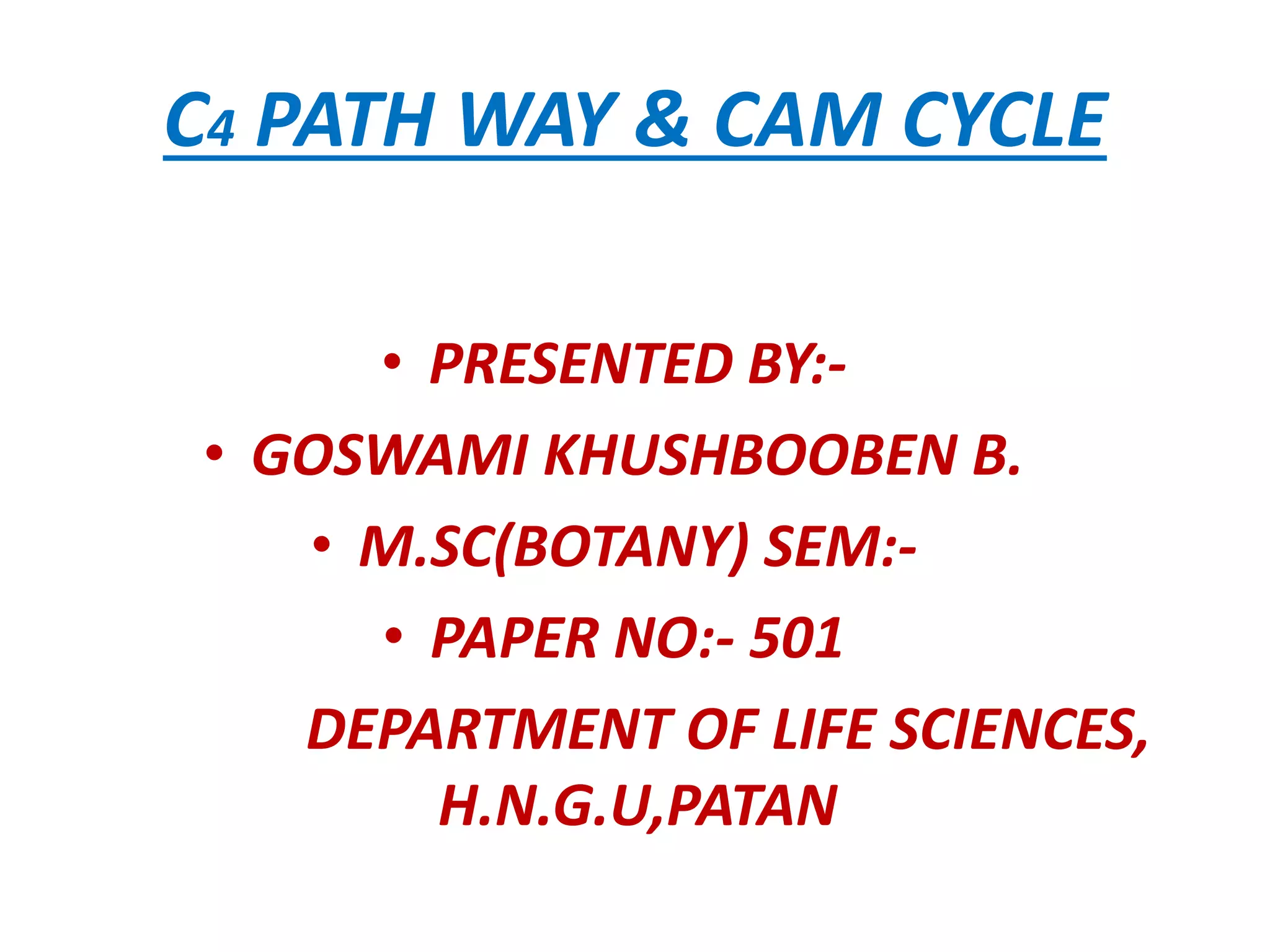 $C_4$ PATH WAY & CAM CYCLE

• PRESENTED BY:-

• GOSWAMI KHUSHBOOBEN B.

• M.SC(BOTANY) SEM:-

• PAPER NO:- 501

DEPARTMENT OF LIFE SCIENCES, H.N.G.U,PATAN